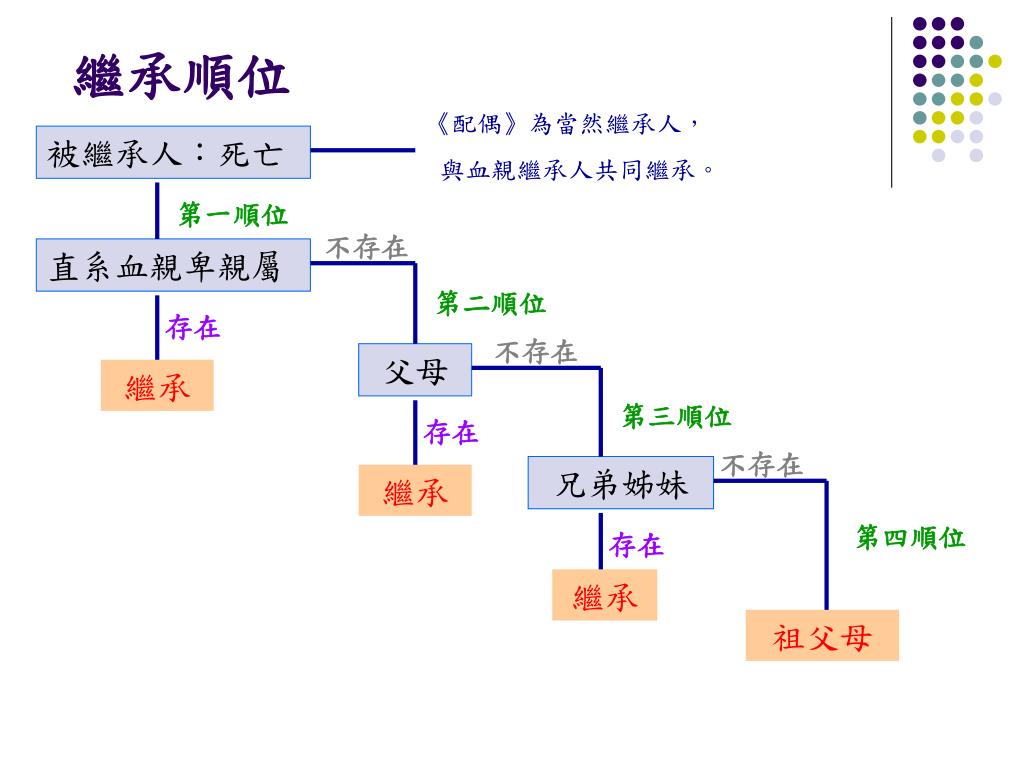 繼承順位

被繼承人：死亡

《配偶》為當然繼承人，
與血親繼承人共同繼承。

第一順位

直系血親卑親屬

不存在

存在

繼承

第二順位

父母

不存在

存在

繼承

第三順位

兄弟姊妹

不存在

存在

繼承

第四順位

祖父母